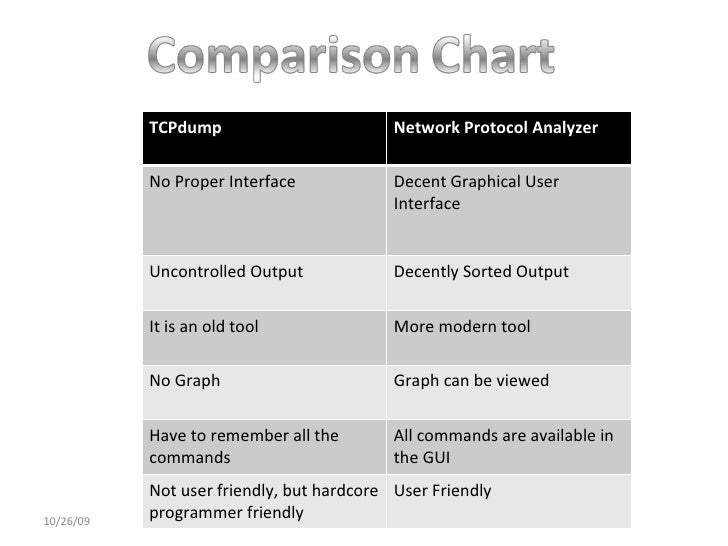 Comparison Chart

| TCPdump | Network Protocol Analyzer |
|---|---|
| No Proper Interface | Decent Graphical User Interface |
| Uncontrolled Output | Decently Sorted Output |
| It is an old tool | More modern tool |
| No Graph | Graph can be viewed |
| Have to remember all the commands | All commands are available in the GUI |
| Not user friendly, but hardcore programmer friendly | User Friendly |

10/26/09